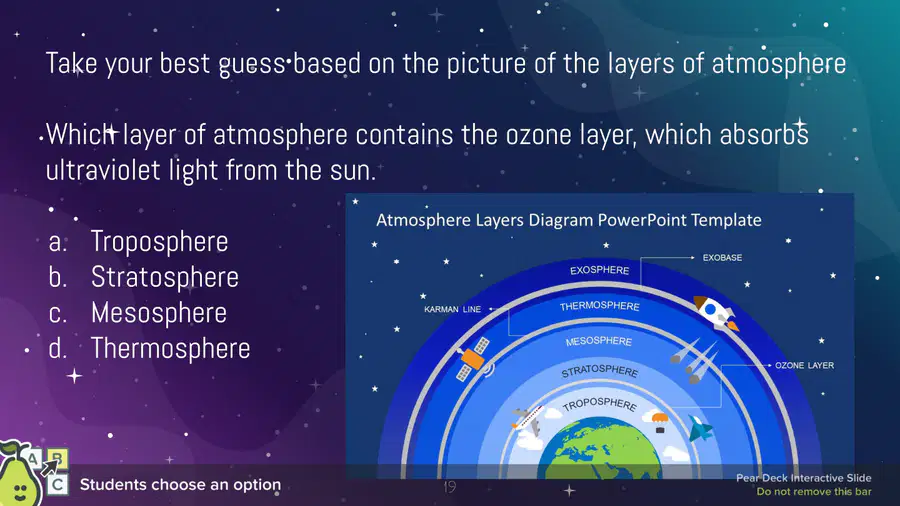 Take your best guess based on the picture of the layers of atmosphere

Which layer of atmosphere contains the ozone layer, which absorbs ultraviolet light from the sun.

a. Troposphere
b. Stratosphere
c. Mesosphere
d. Thermosphere

Atmosphere Layers Diagram PowerPoint Template

EXOSPHERE
EXOBASE
KARMAN LINE
THERMOSPHERE
MESOSPHERE
STRATOSPHERE
OZONE LAYER
TROPOSPHERE

A B C

Students choose an option

19

Pear Deck Interactive Slide
Do not remove this bar